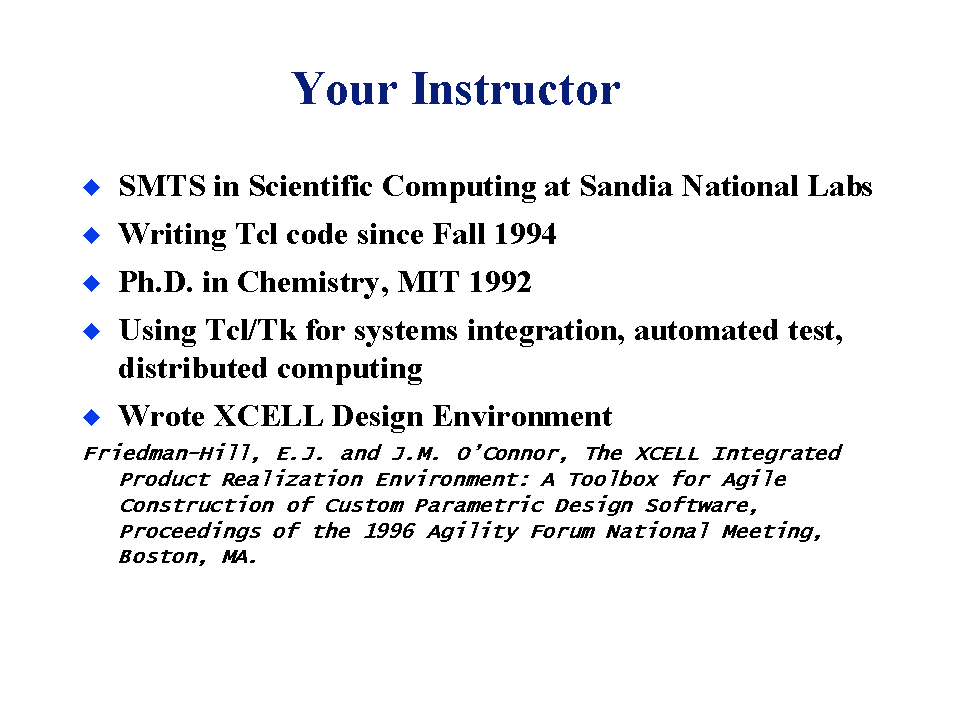 Your Instructor

◆ SMTS in Scientific Computing at Sandia National Labs
◆ Writing Tcl code since Fall 1994
◆ Ph.D. in Chemistry, MIT 1992
◆ Using Tcl/Tk for systems integration, automated test, distributed computing
◆ Wrote XCELL Design Environment

Friedman-Hill, E.J. and J.M. O'Connor, The XCELL Integrated Product Realization Environment: A Toolbox for Agile Construction of Custom Parametric Design Software, Proceedings of the 1996 Agility Forum National Meeting, Boston, MA.